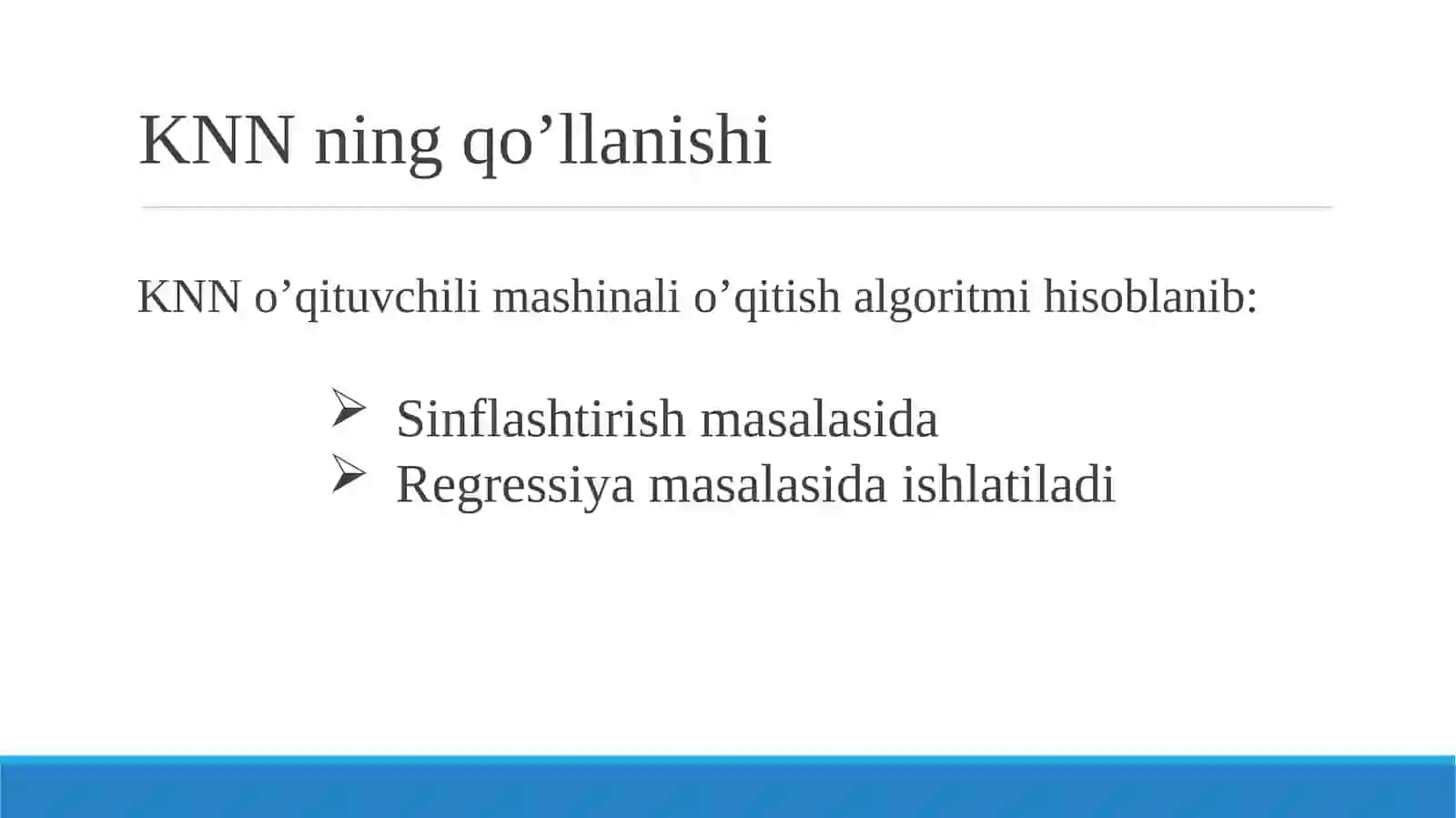 KNN ning qo’llanishi

KNN o’qituvchili mashinali o’qitish algoritmi hisoblanib:

➢ Sinflashtirish masalasida
➢ Regressiya masalasida ishlatiladi